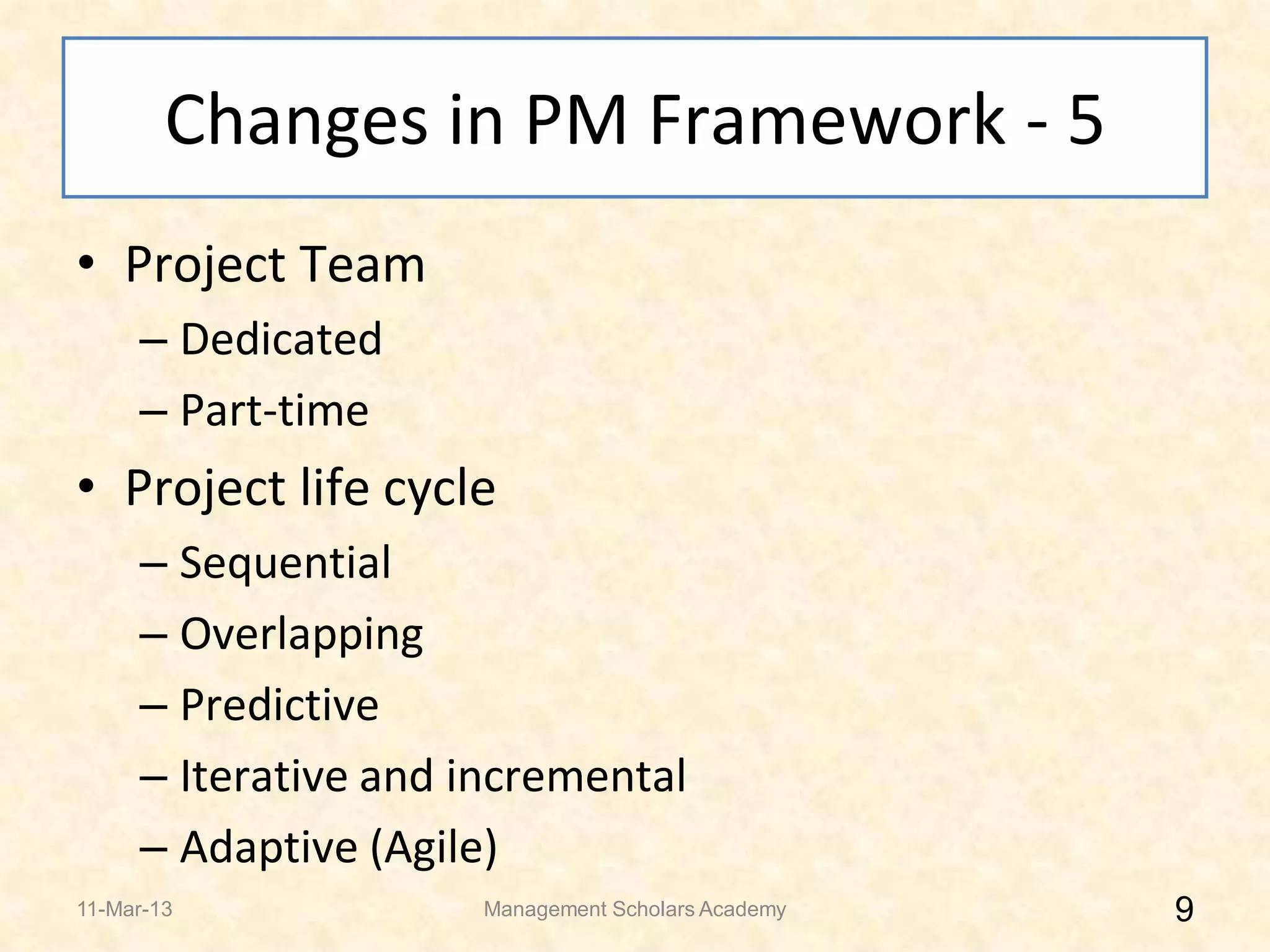 Changes in PM Framework - 5

• Project Team
– Dedicated
– Part-time
• Project life cycle
– Sequential
– Overlapping
– Predictive
– Iterative and incremental
– Adaptive (Agile)

11-Mar-13 Management Scholars Academy 9